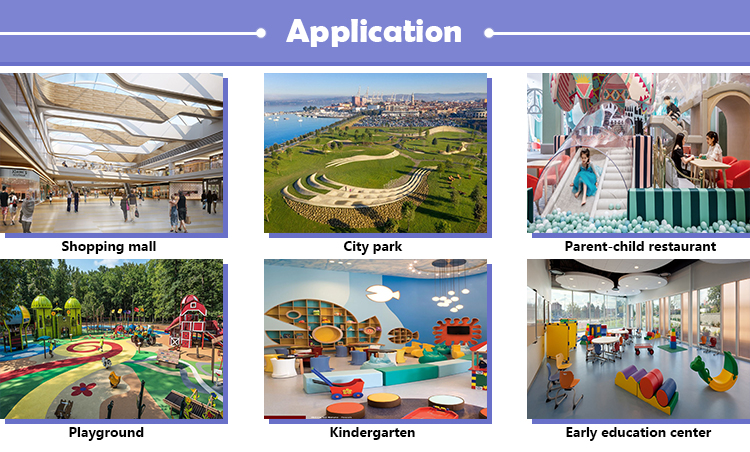 Application

Shopping mall

City park

Parent-child restaurant

Playground

Kindergarten

Early education center